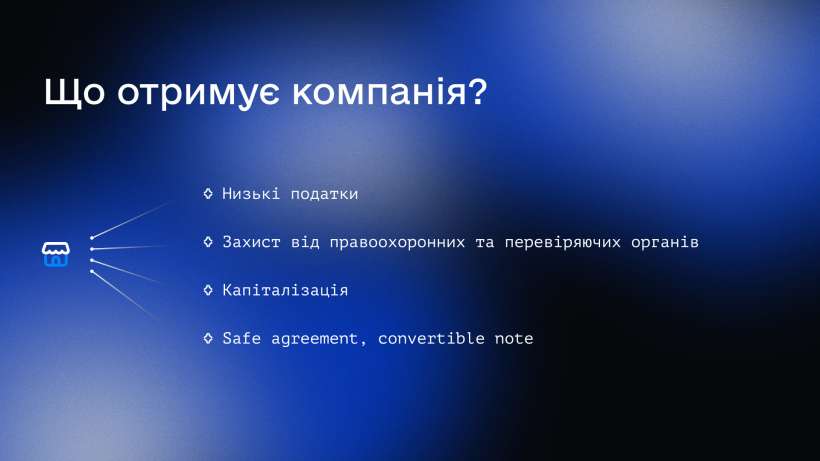 Що отримує компанія?

◊ Низькі податки

◊ Захист від правоохоронних та перевіряючих органів

◊ Капіталізація

◊ Safe agreement, convertible note